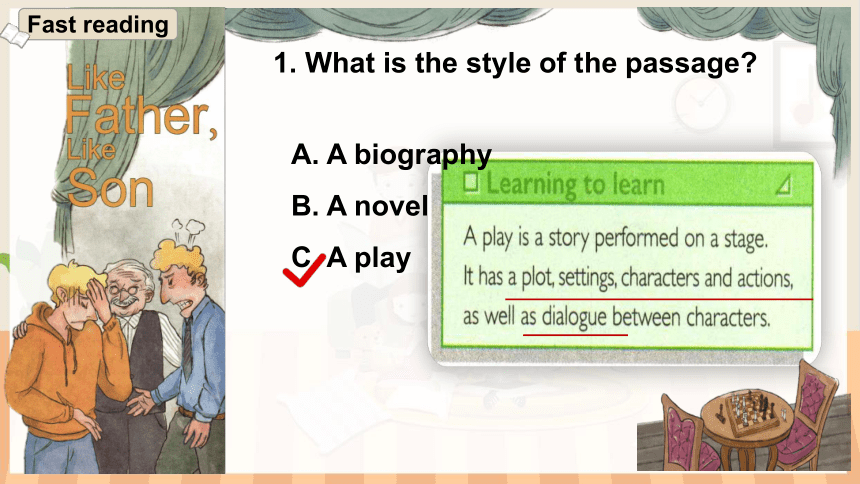 Fast reading

Like Father, Like Son

1. What is the style of the passage?

A. A biography

B. A novel

C. A play

Learning to learn

A play is a story performed on a stage. It has a plot, settings, characters and actions, as well as dialogue between characters.